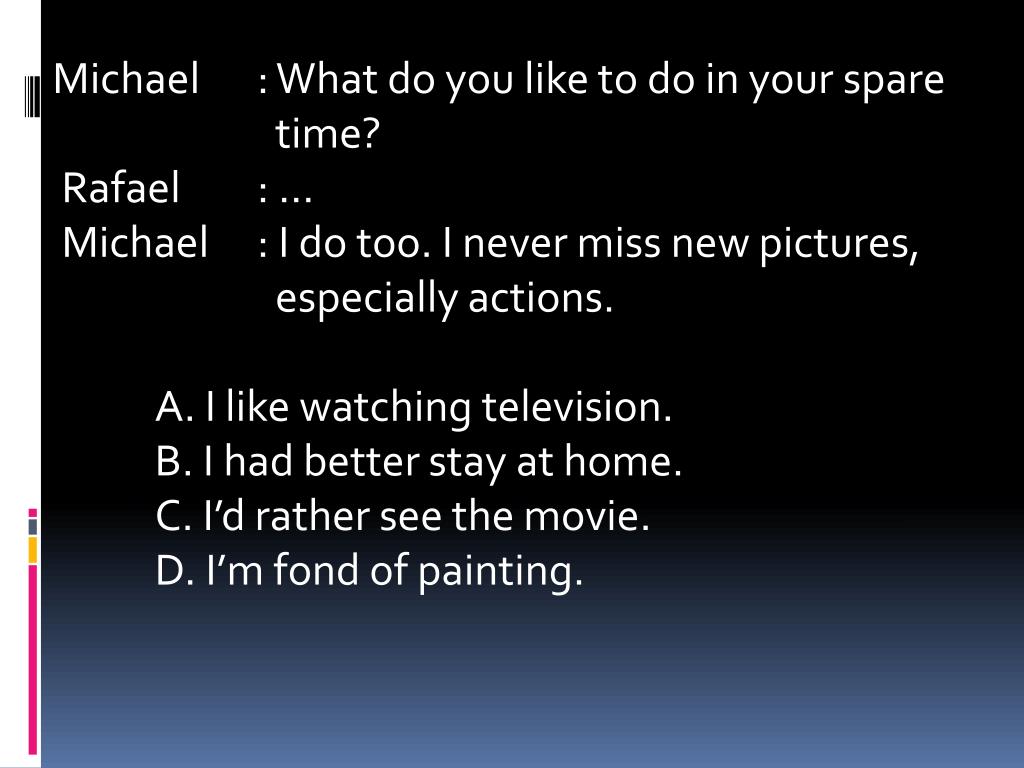 Michael : What do you like to do in your spare time?
Rafael : …
Michael : I do too. I never miss new pictures, especially actions.

A. I like watching television.
B. I had better stay at home.
C. I’d rather see the movie.
D. I’m fond of painting.